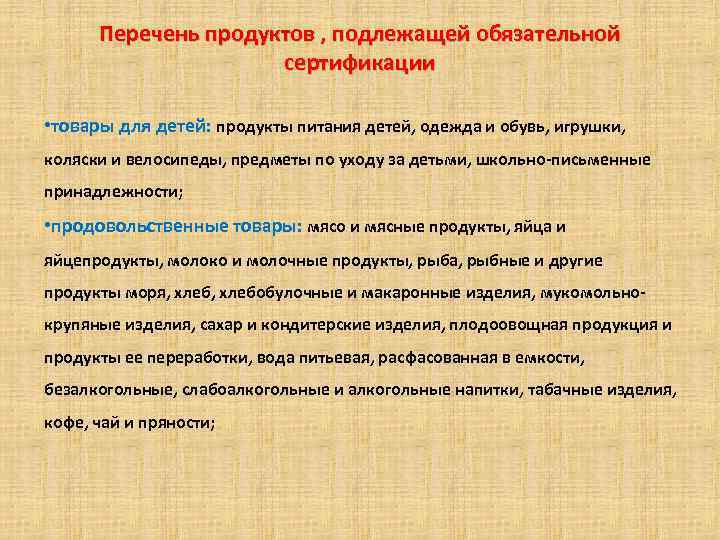 Перечень продуктов , подлежащей обязательной сертификации

•товары для детей: продукты питания детей, одежда и обувь, игрушки, коляски и велосипеды, предметы по уходу за детьми, школьно-письменные принадлежности;

•продовольственные товары: мясо и мясные продукты, яйца и яйцепродукты, молоко и молочные продукты, рыба, рыбные и другие продукты моря, хлеб, хлебобулочные и макаронные изделия, мукомольно-крупяные изделия, сахар и кондитерские изделия, плодоовощная продукция и продукты ее переработки, вода питьевая, расфасованная в емкости, безалкогольные, слабоалкогольные и алкогольные напитки, табачные изделия, кофе, чай и пряности;